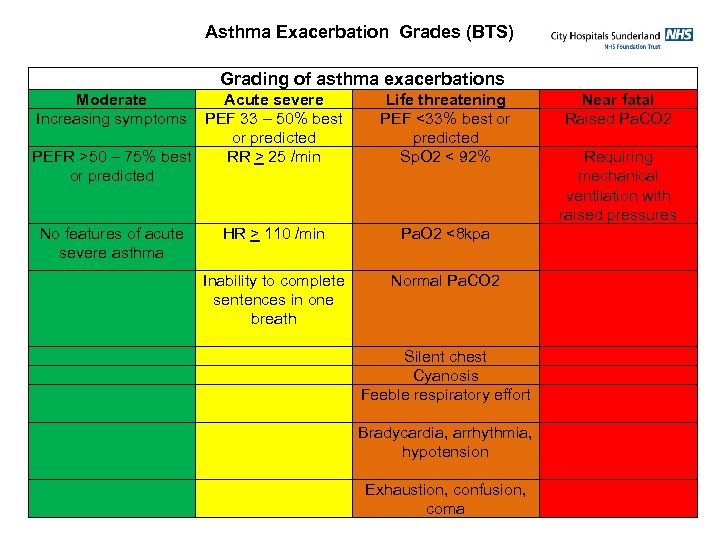 Asthma Exacerbation Grades (BTS)

City Hospitals Sunderland NHS
NHS Foundation Trust

Grading of asthma exacerbations

| Moderate | Acute severe | Life threatening | Near fatal |
|---|---|---|---|
| Increasing symptoms | PEF 33 – 50% best or predicted | PEF <33% best or predicted | Raised PaCO2 |
| PEFR >50 – 75% best or predicted | RR $\geq$ 25 /min | SpO2 < 92% | Requiring mechanical ventilation with raised pressures |
| No features of acute severe asthma | HR $\geq$ 110 /min | PaO2 <8kpa | |
| | Inability to complete sentences in one breath | Normal PaCO2 | |
| | | Silent chest | |
| | | Cyanosis | |
| | | Feeble respiratory effort | |
| | | Bradycardia, arrhythmia, hypotension | |
| | | Exhaustion, confusion, coma | |